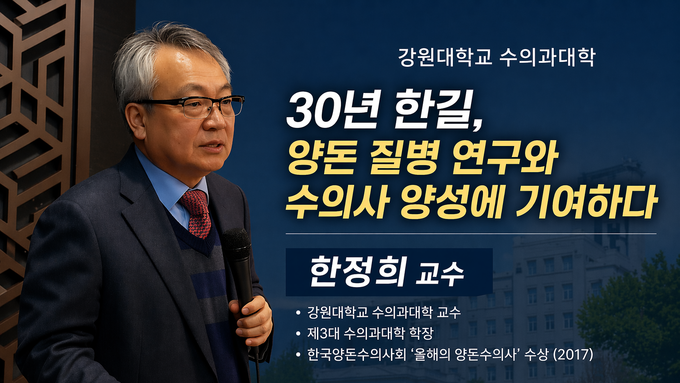 강원대학교 수의과대학

30년 한길,
양돈 질병 연구와
수의사 양성에 기여하다

한정희 교수

• 강원대학교 수의과대학 교수
• 제3대 수의과대학 학장
• 한국양돈수의사회 '올해의 양돈수의사' 수상 (2017)